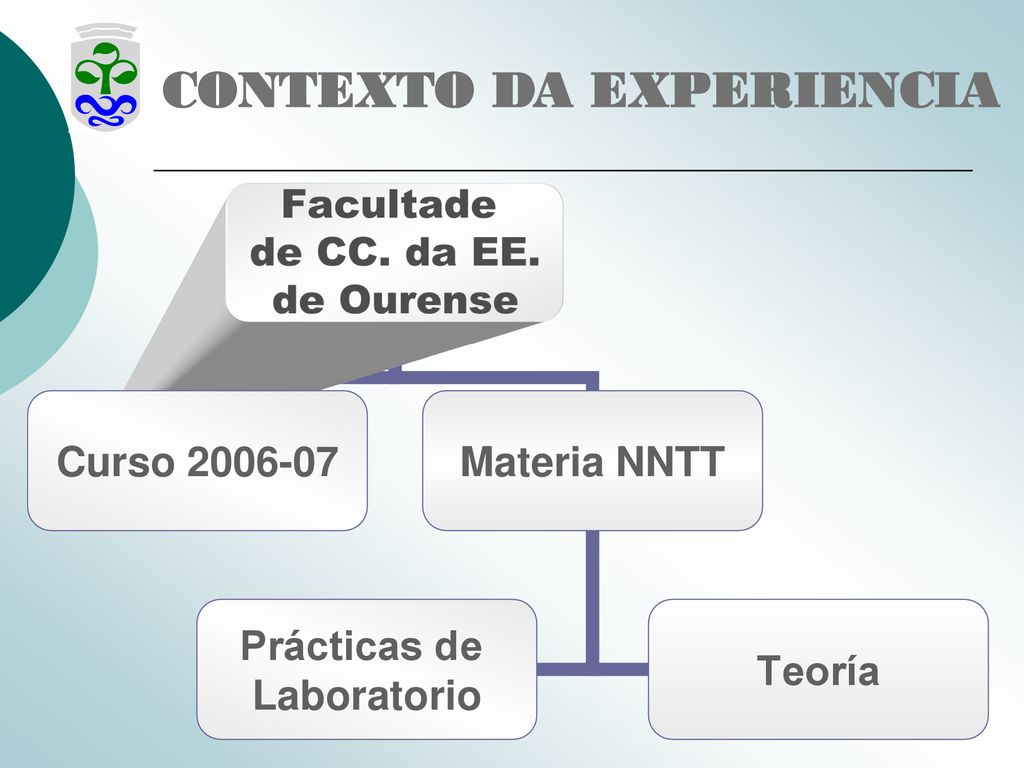 CONTEXTO DA EXPERIENCIA

Facultade de CC. da EE. de Ourense

Curso 2006-07

Materia NNTT

Prácticas de Laboratorio

Teoría